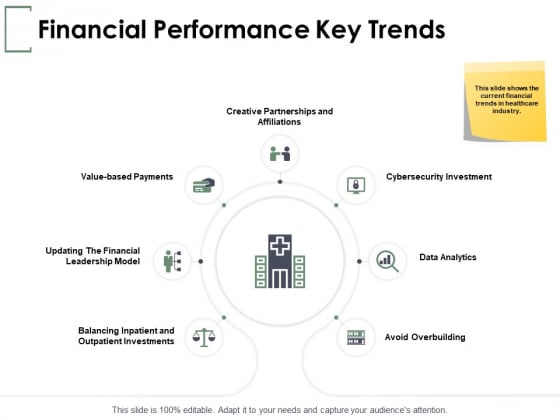 Financial Performance Key Trends

This slide shows the current financial trends in healthcare industry.

Creative Partnerships and Affiliations

Value-based Payments

Cybersecurity Investment

Updating The Financial Leadership Model

Data Analytics

Balancing Inpatient and Outpatient Investments

Avoid Overbuilding

This slide is 100% editable. Adapt it to your needs and capture your audience's attention.